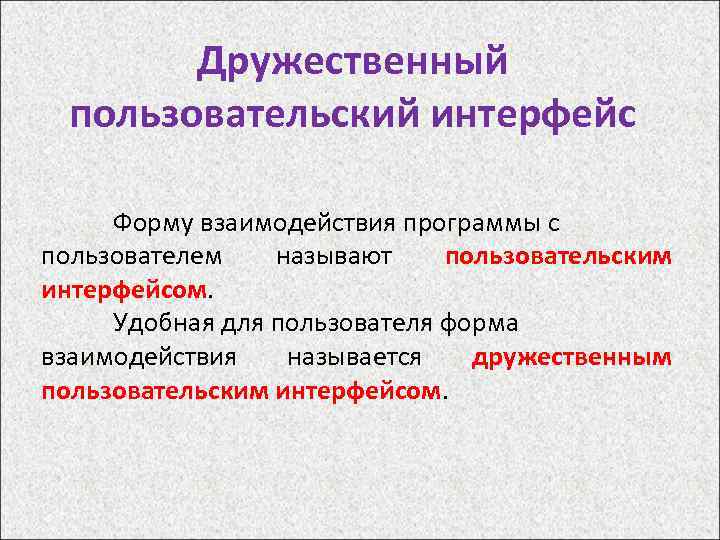 Дружественный пользовательский интерфейс

Форму взаимодействия программы с пользователем называют пользовательским интерфейсом.

Удобная для пользователя форма взаимодействия называется дружественным пользовательским интерфейсом.